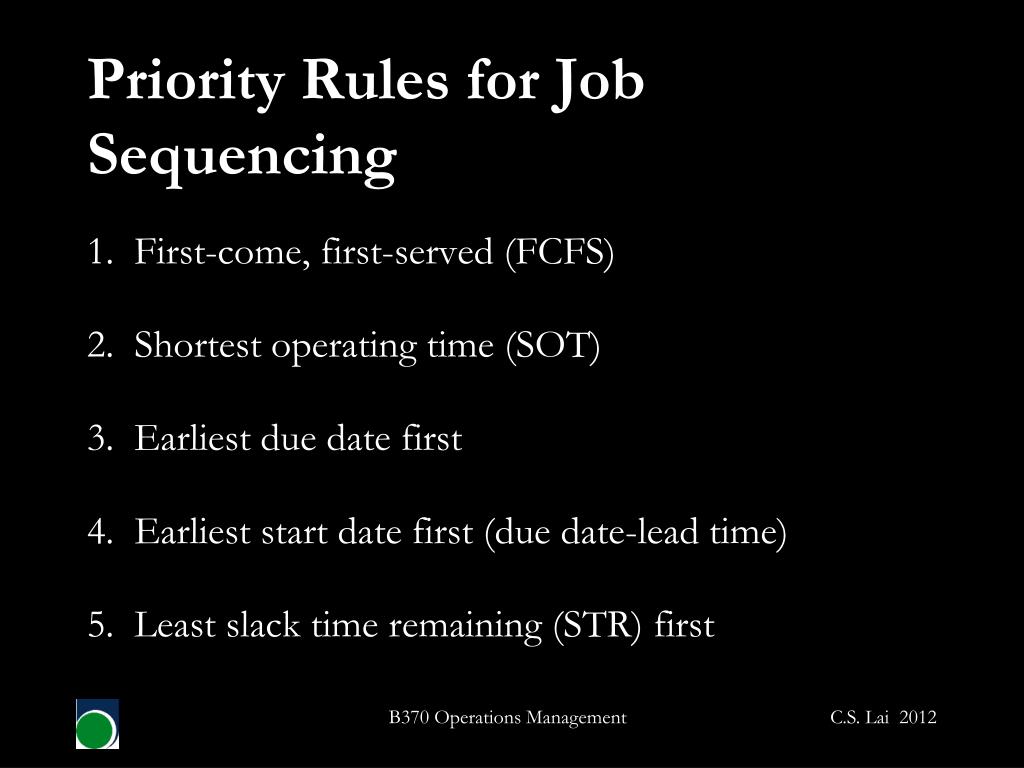 Priority Rules for Job Sequencing

1. First-come, first-served (FCFS)

2. Shortest operating time (SOT)

3. Earliest due date first

4. Earliest start date first (due date-lead time)

5. Least slack time remaining (STR) first

B370 Operations Management

C.S. Lai 2012